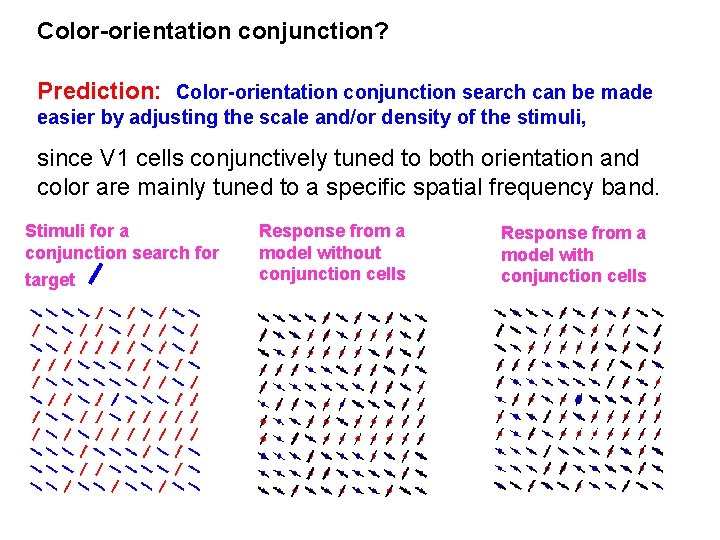 Color-orientation conjunction?

Prediction: Color-orientation conjunction search can be made easier by adjusting the scale and/or density of the stimuli,

since V1 cells conjunctively tuned to both orientation and color are mainly tuned to a specific spatial frequency band.

Stimuli for a conjunction search for target

Response from a model without conjunction cells

Response from a model with conjunction cells